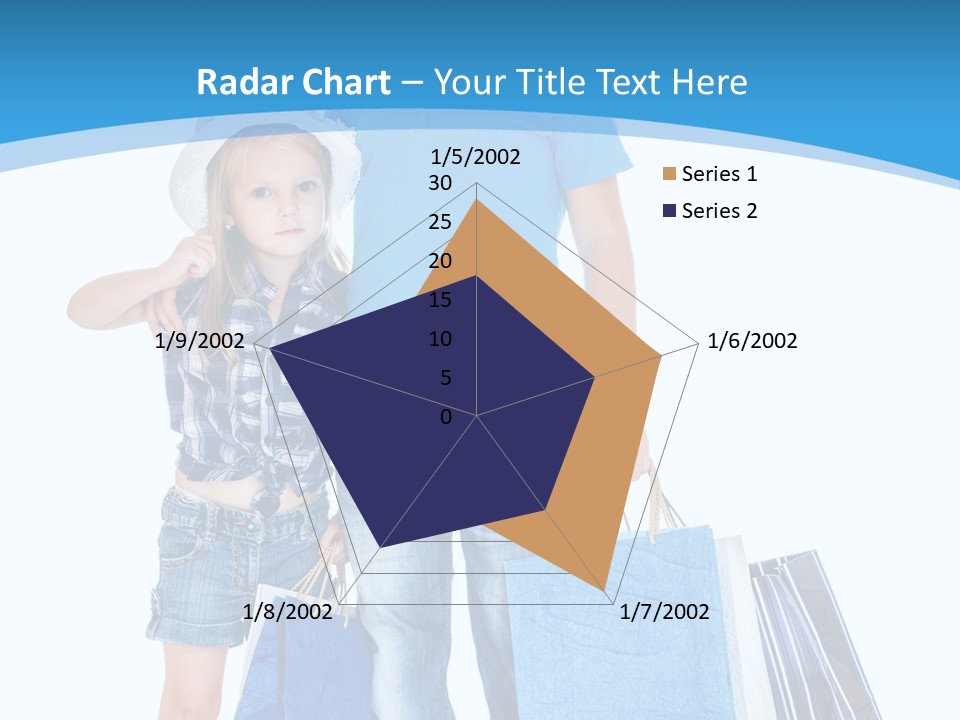 Radar Chart – Your Title Text Here

1/5/2002
30
25
20
15
10
5
0
1/6/2002
1/7/2002
1/8/2002
1/9/2002

Series 1
Series 2